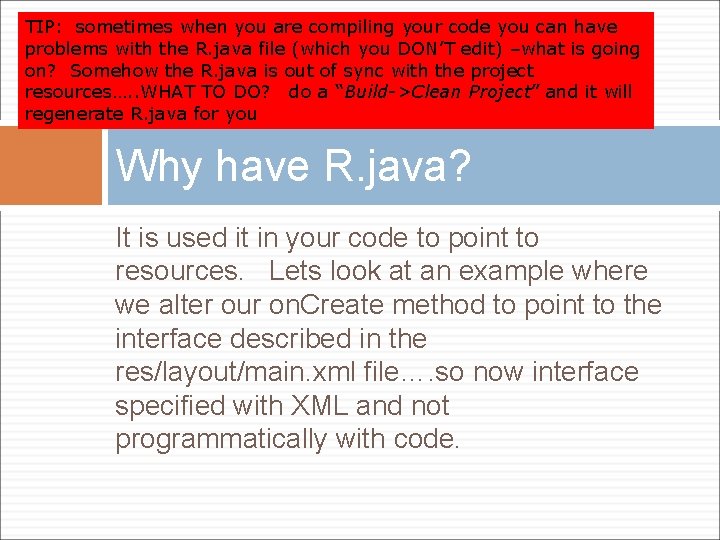 TIP: sometimes when you are compiling your code you can have problems with the R.java file (which you DON'T edit) –what is going on? Somehow the R.java is out of sync with the project resources…..WHAT TO DO? do a "Build->Clean Project" and it will regenerate R.java for you

Why have R.java?

It is used it in your code to point to resources. Lets look at an example where we alter our onCreate method to point to the interface described in the res/layout/main.xml file….so now interface specified with XML and not programmatically with code.